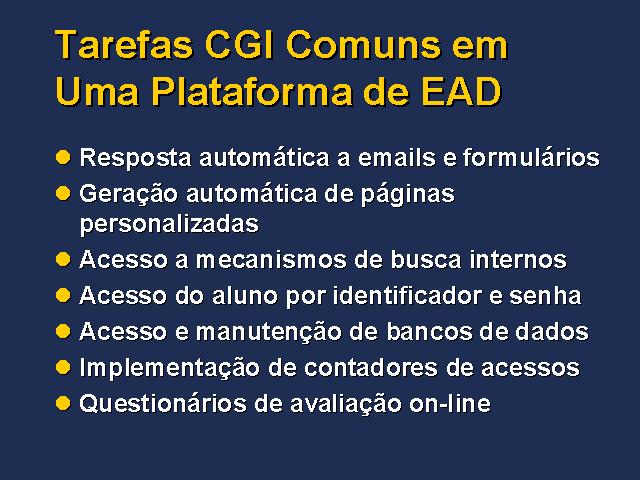 Tarefas CGI Comuns em Uma Plataforma de EAD

- Resposta automática a emails e formulários
- Geração automática de páginas personalizadas
- Acesso a mecanismos de busca internos
- Acesso do aluno por identificador e senha
- Acesso e manutenção de bancos de dados
- Implementação de contadores de acessos
- Questionários de avaliação on-line